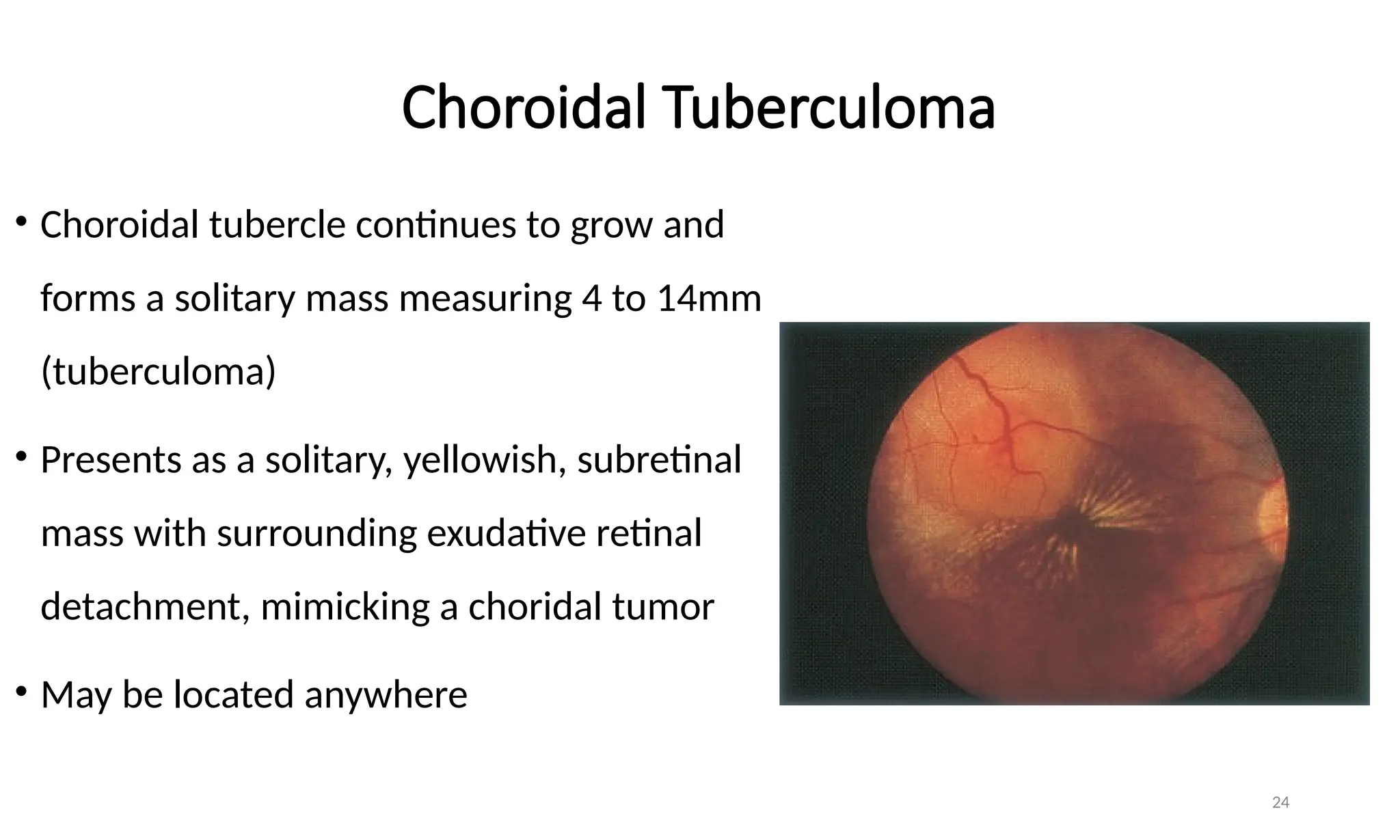 Choroidal Tuberculoma

• Choroidal tubercle continues to grow and forms a solitary mass measuring 4 to 14mm (tuberculoma)

• Presents as a solitary, yellowish, subretinal mass with surrounding exudative retinal detachment, mimicking a choridal tumor

• May be located anywhere

24